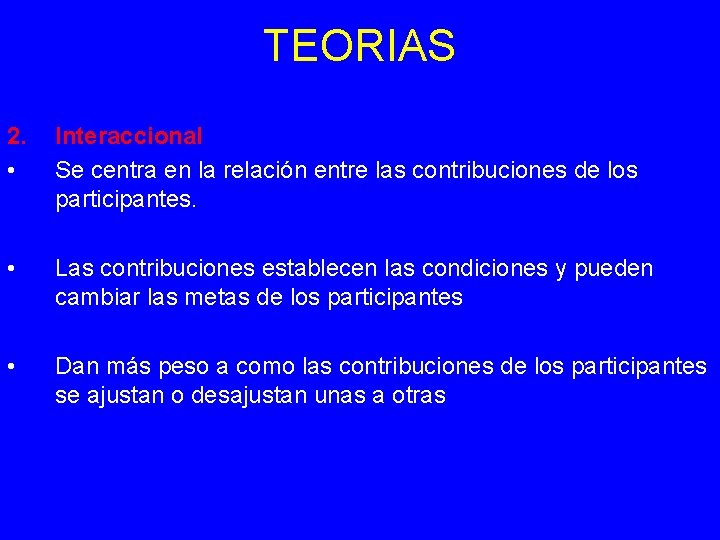 TEORIAS

2. Interaccional

• Se centra en la relación entre las contribuciones de los participantes.

• Las contribuciones establecen las condiciones y pueden cambiar las metas de los participantes

• Dan más peso a como las contribuciones de los participantes se ajustan o desajustan unas a otras